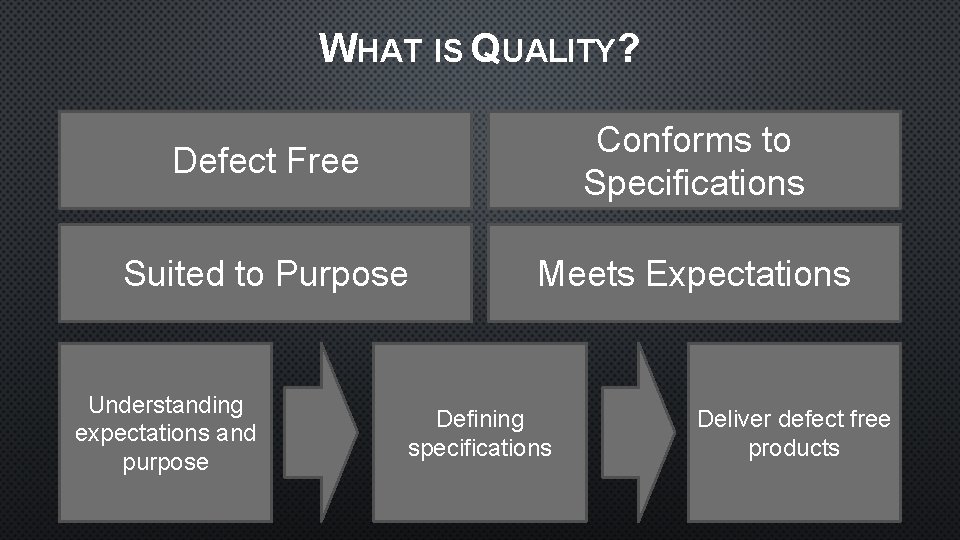 WHAT IS QUALITY?

Defect Free

Conforms to Specifications

Suited to Purpose

Meets Expectations

Understanding expectations and purpose

Defining specifications

Deliver defect free products